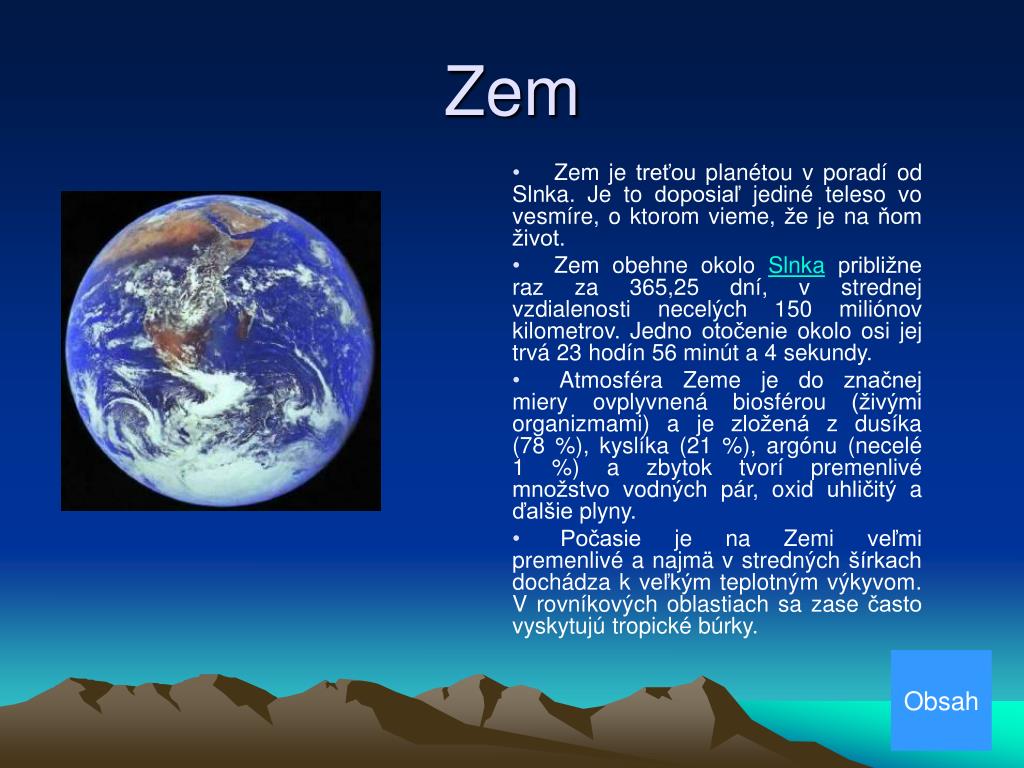 Zem

• Zem je treťou planétou v poradí od Slnka. Je to doposiaľ jediné teleso vo vesmíre, o ktorom vieme, že je na ňom život.

• Zem obehne okolo Slnka približne raz za 365,25 dní, v strednej vzdialenosti necelých 150 miliónov kilometrov. Jedno otočenie okolo osi jej trvá 23 hodín 56 minút a 4 sekundy.

• Atmosféra Zeme je do značnej miery ovplyvnená biosférou (živými organizmami) a je zložená z dusíka (78 %), kyslíka (21 %), argónu (necelé 1 %) a zbytok tvorí premenlivé množstvo vodných pár, oxid uhličitý a ďalšie plyny.

• Počasie je na Zemi veľmi premenlivé a najmä v stredných šírkach dochádza k veľkým teplotným výkyvom. V rovníkových oblastiach sa zase často vyskytujú tropické búrky.

Obsah